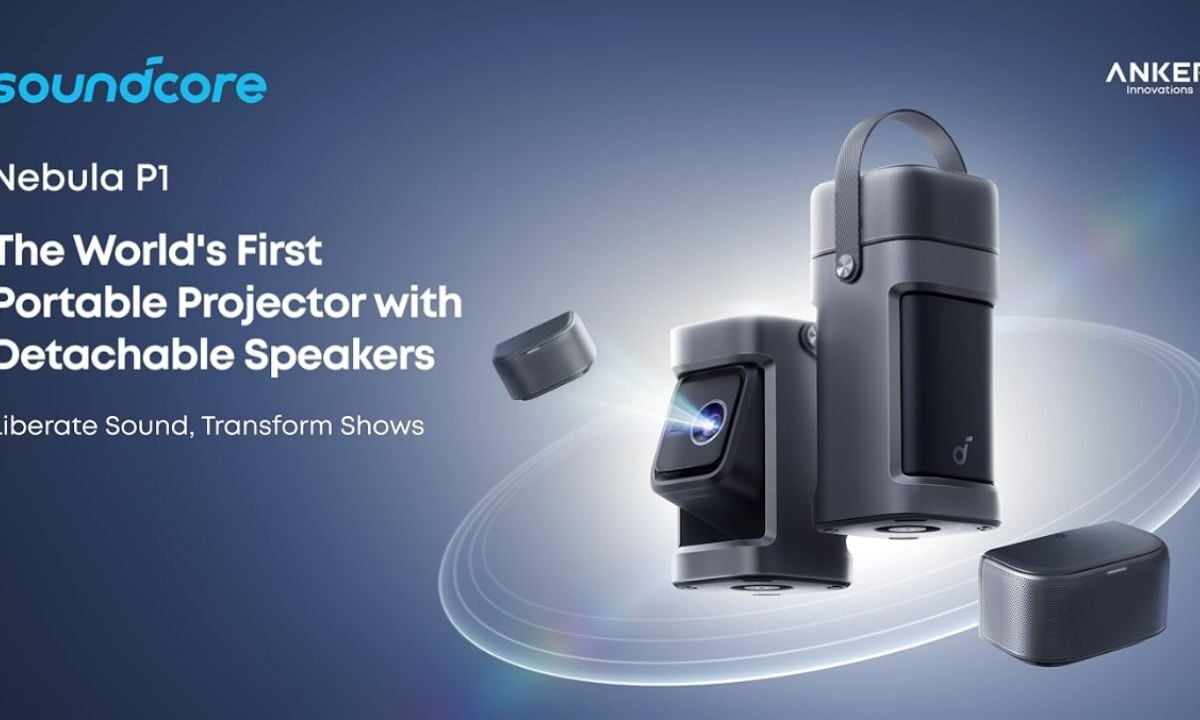 soundcore

ANKER
Innovations

Nebula P1

The World's First Portable Projector with Detachable Speakers

Liberate Sound, Transform Shows